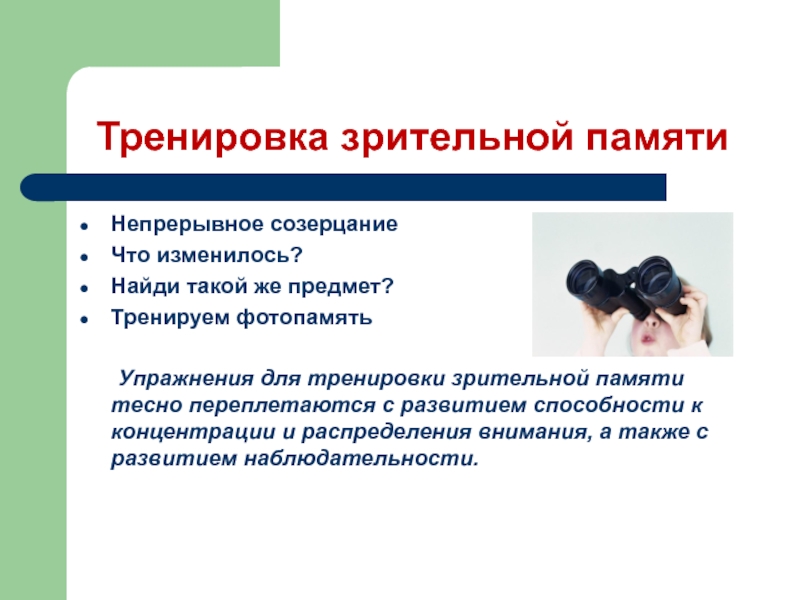 Тренировка зрительной памяти

- Непрерывное созерцание
- Что изменилось?
- Найди такой же предмет?
- Тренируем фотопамять

Упражнения для тренировки зрительной памяти тесно переплетаются с развитием способности к концентрации и распределения внимания, а также с развитием наблюдательности.